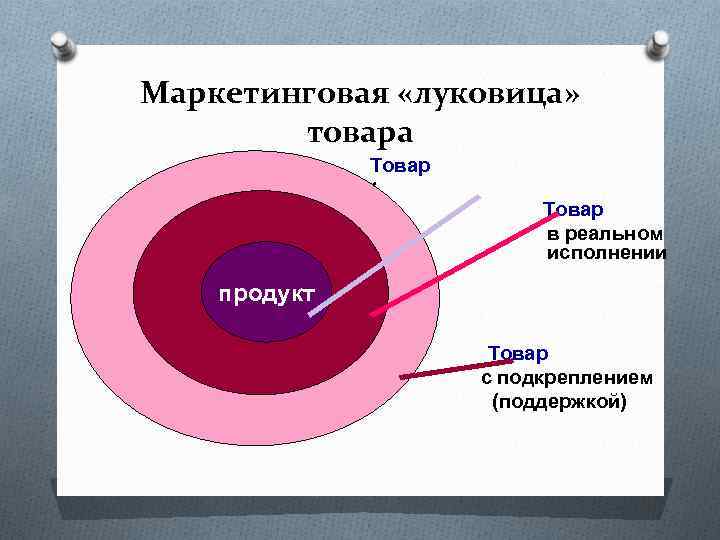 Маркетинговая «луковица» товара

Товар

Товар в реальном исполнении

продукт

Товар с подкреплением (поддержкой)